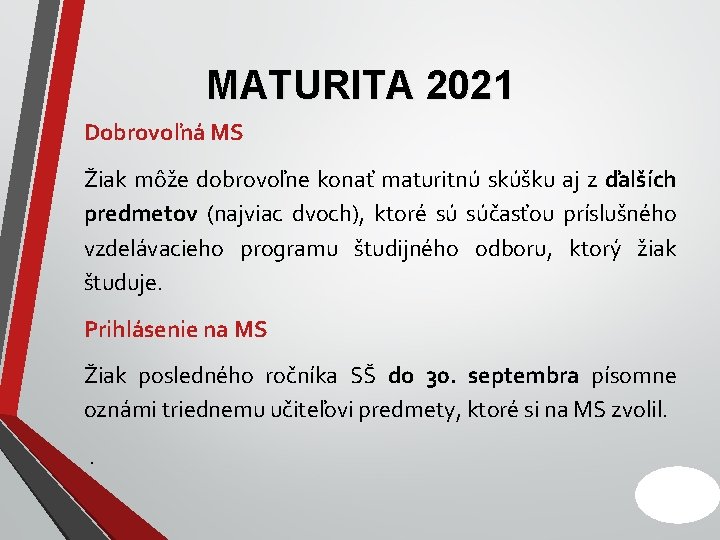 MATURITA 2021

Dobrovoľná MS

Žiak môže dobrovoľne konať maturitnú skúšku aj z ďalších predmetov (najviac dvoch), ktoré sú súčasťou príslušného vzdelávacieho programu študijného odboru, ktorý žiak študuje.

Prihlásenie na MS

Žiak posledného ročníka SŠ do 30. septembra písomne oznámi triednemu učiteľovi predmety, ktoré si na MS zvolil.

.